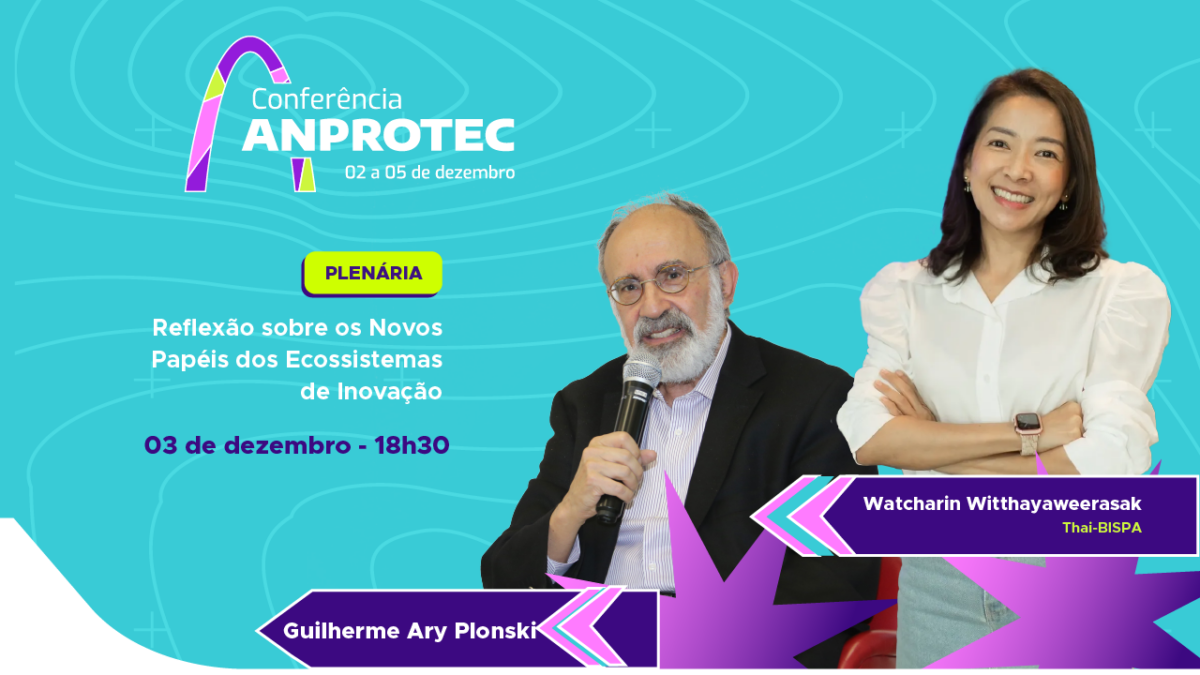 Conferência
ANPROTEC
02 a 05 de dezembro

PLENÁRIA

Reflexão sobre os Novos Papéis dos Ecossistemas de Inovação

03 de dezembro - 18h30

Watcharin Witthayaweerasak
Thai-BISPA

Guilherme Ary Plonski